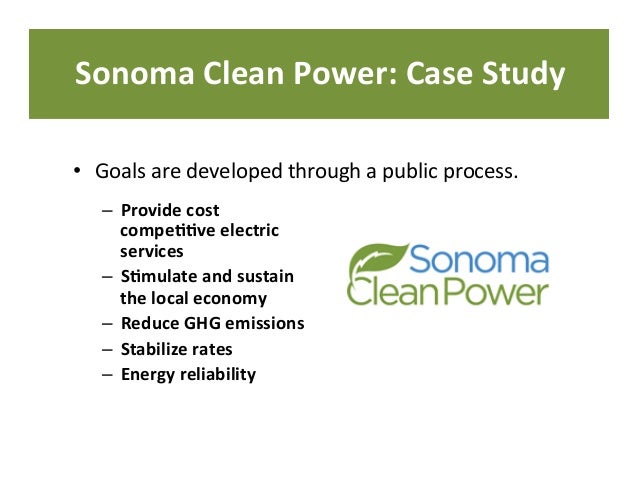 Sonoma Clean Power: Case Study

• Goals are developed through a public process.

– Provide cost competitive electric services
– Stimulate and sustain the local economy
– Reduce GHG emissions
– Stabilize rates
– Energy reliability

Sonoma Clean Power